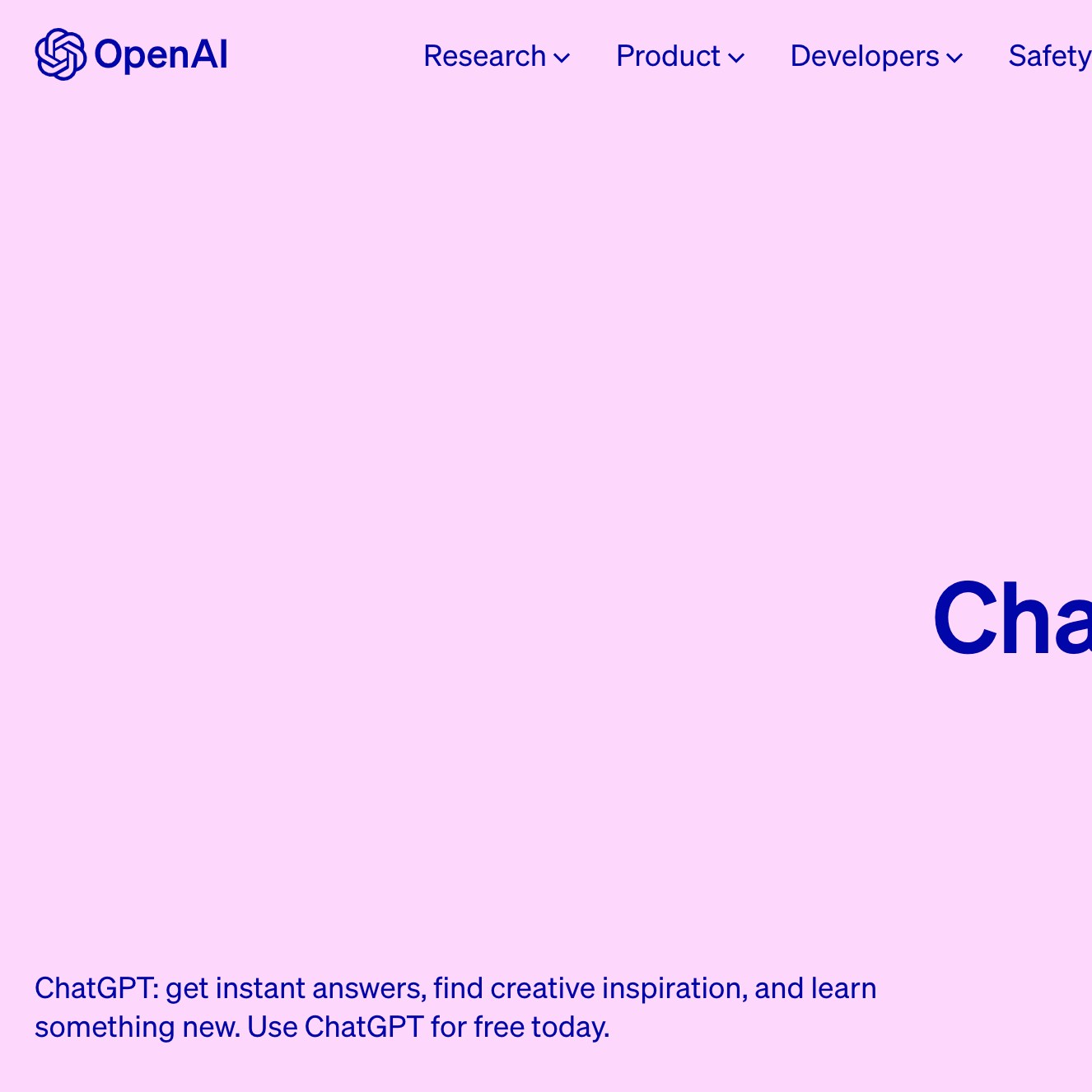 OpenAI

Research Product Developers Safety

Cha

ChatGPT: get instant answers, find creative inspiration, and learn something new. Use ChatGPT for free today.